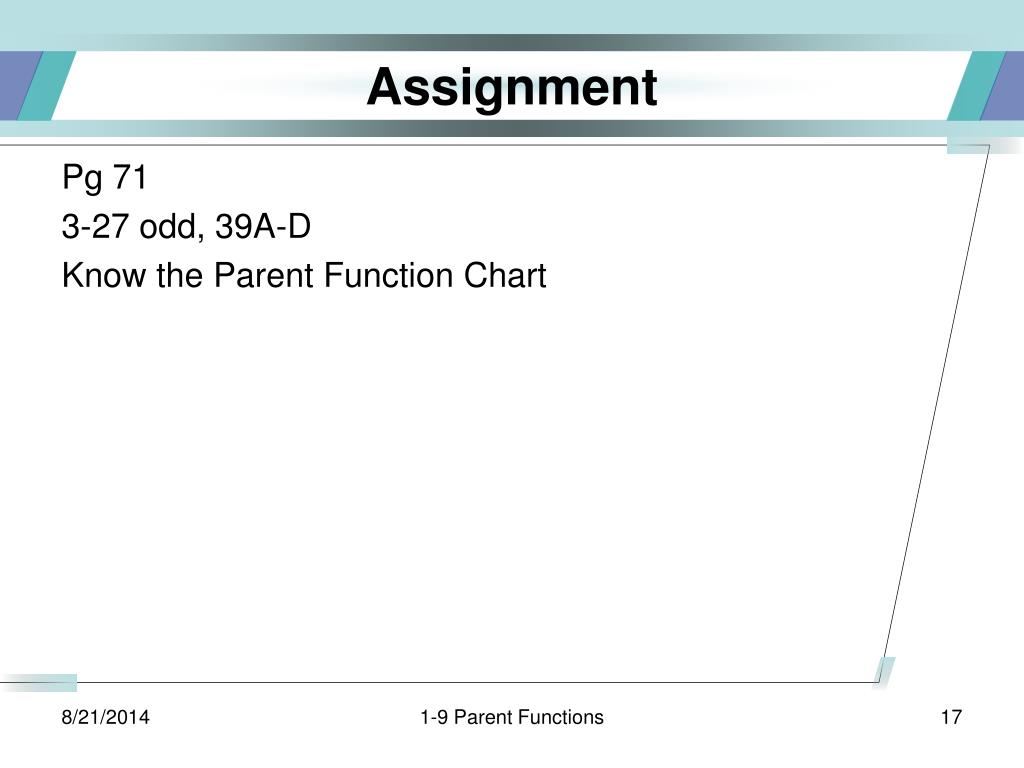 Assignment

Pg 71

3-27 odd, 39A-D

Know the Parent Function Chart

8/21/2014

1-9 Parent Functions

17